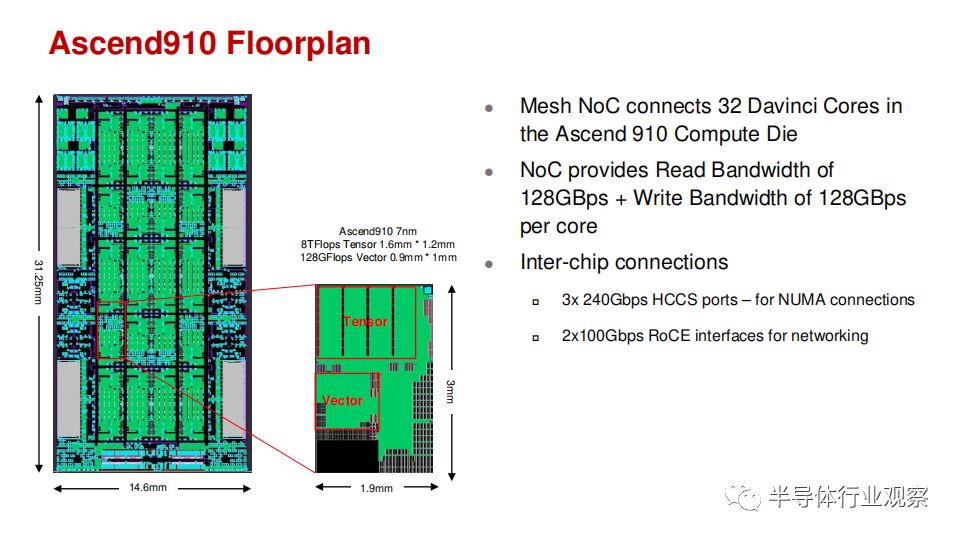 Ascend910 Floorplan

31.25mm

14.6mm

Ascend910 7nm
8TFlops Tensor 1.6mm * 1.2mm
128GFlops Vector 0.9mm * 1mm

Tensor

Vector

3mm

1.9mm

- Mesh NoC connects 32 Davinci Cores in the Ascend 910 Compute Die
- NoC provides Read Bandwidth of 128GBps + Write Bandwidth of 128GBps per core
- Inter-chip connections
  - 3x 240Gbps HCCS ports – for NUMA connections
  - 2x100Gbps RoCE interfaces for networking

半导体行业观察